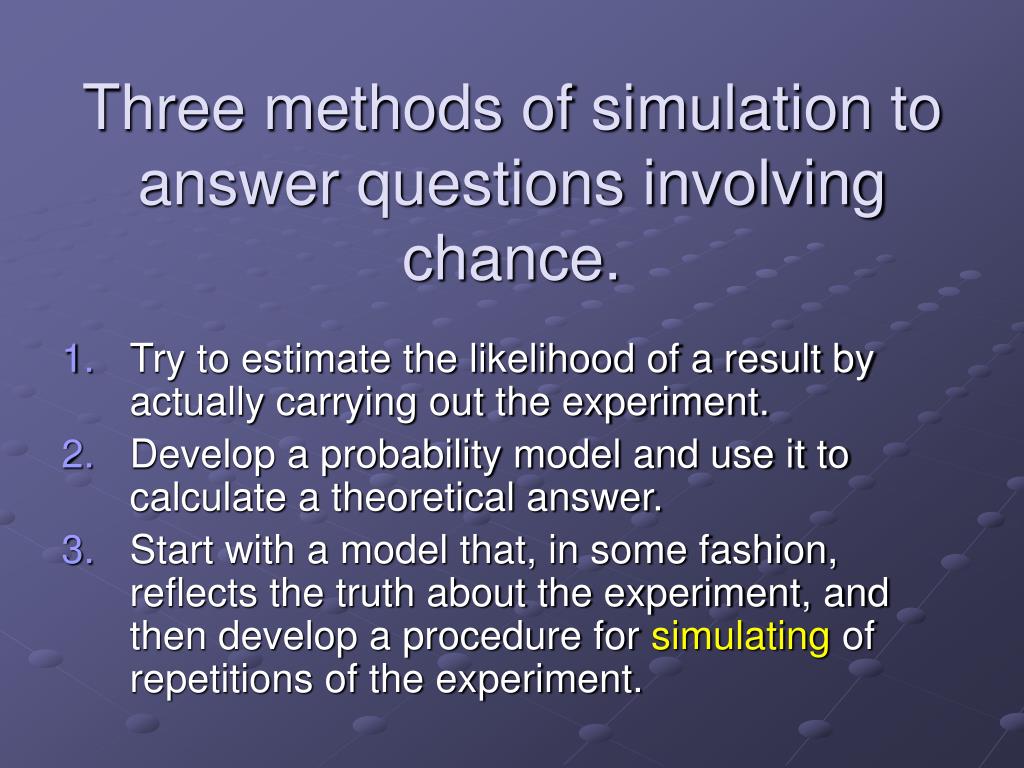 Three methods of simulation to answer questions involving chance.

1. Try to estimate the likelihood of a result by actually carrying out the experiment.
2. Develop a probability model and use it to calculate a theoretical answer.
3. Start with a model that, in some fashion, reflects the truth about the experiment, and then develop a procedure for simulating of repetitions of the experiment.